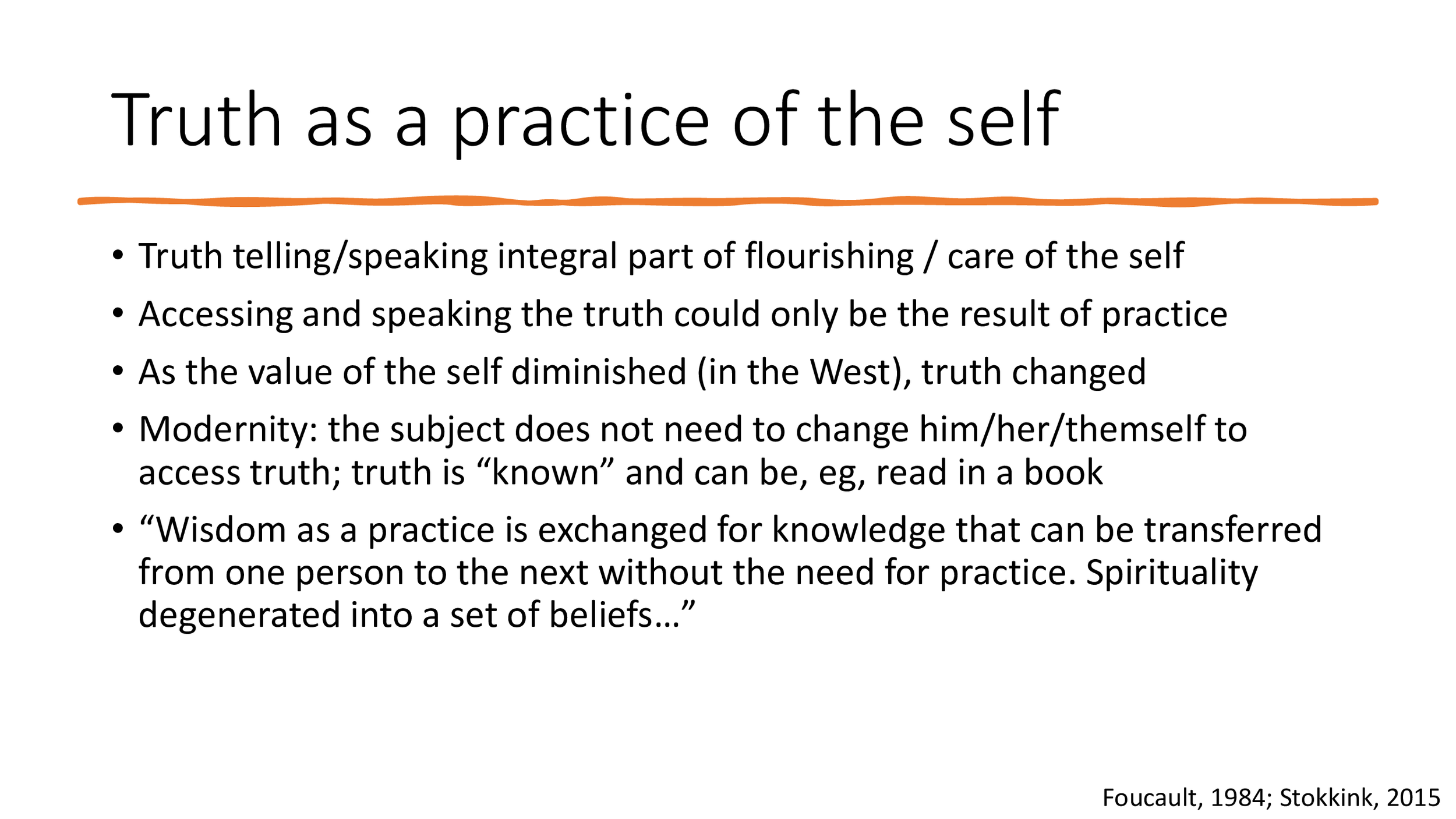 Truth as a practice of the self

• Truth telling/speaking integral part of flourishing / care of the self
• Accessing and speaking the truth could only be the result of practice
• As the value of the self diminished (in the West), truth changed
• Modernity: the subject does not need to change him/her/themself to access truth; truth is “known” and can be, eg, read in a book
• “Wisdom as a practice is exchanged for knowledge that can be transferred from one person to the next without the need for practice. Spirituality degenerated into a set of beliefs…”

Foucault, 1984; Stokkink, 2015